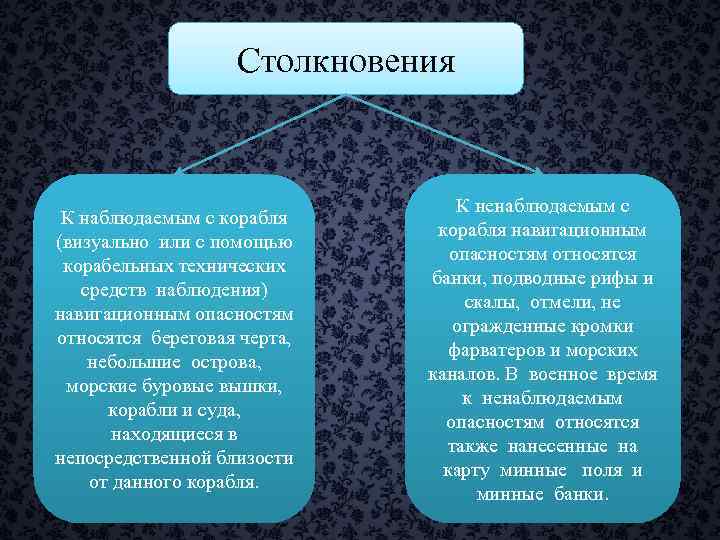 Столкновения

К наблюдаемым с корабля (визуально или с помощью корабельных технических средств наблюдения) навигационным опасностям относятся береговая черта, небольшие острова, морские буровые вышки, корабли и суда, находящиеся в непосредственной близости от данного корабля.

К ненаблюдаемым с корабля навигационным опасностям относятся банки, подводные рифы и скалы, отмели, не огражденные кромки фарватеров и морских каналов. В военное время к ненаблюдаемым опасностям относятся также нанесенные на карту минные поля и минные банки.